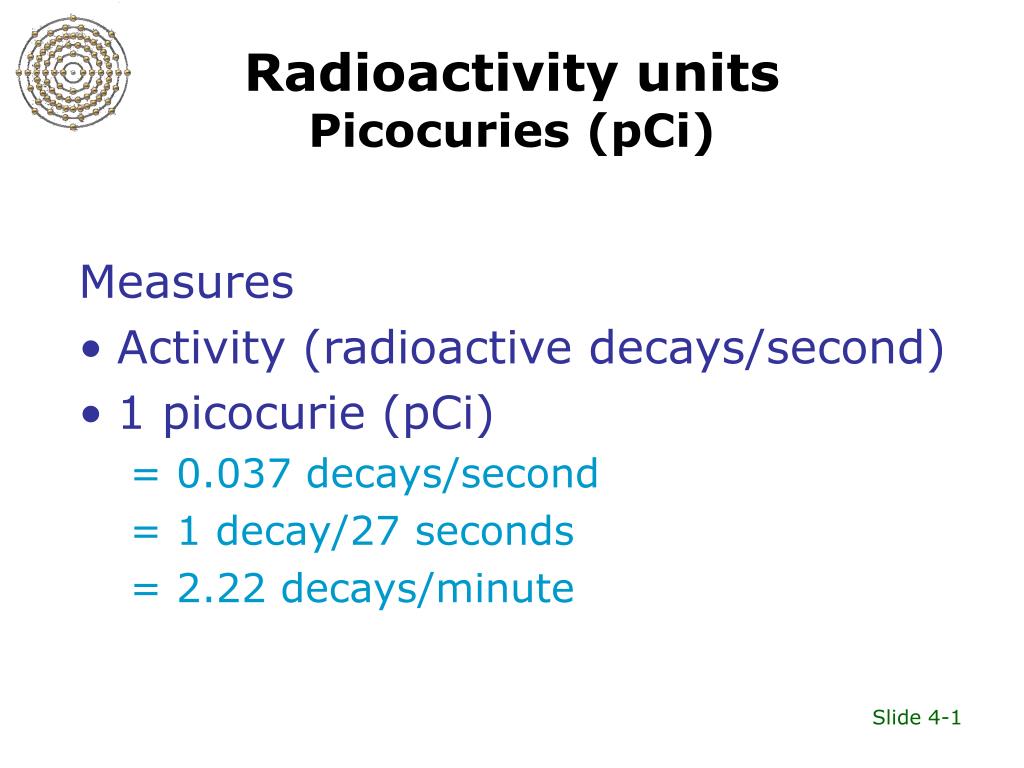 Radioactivity units
Picocuries (pCi)

Measures
• Activity (radioactive decays/second)
• 1 picocurie (pCi)
= 0.037 decays/second
= 1 decay/27 seconds
= 2.22 decays/minute

Slide 4-1